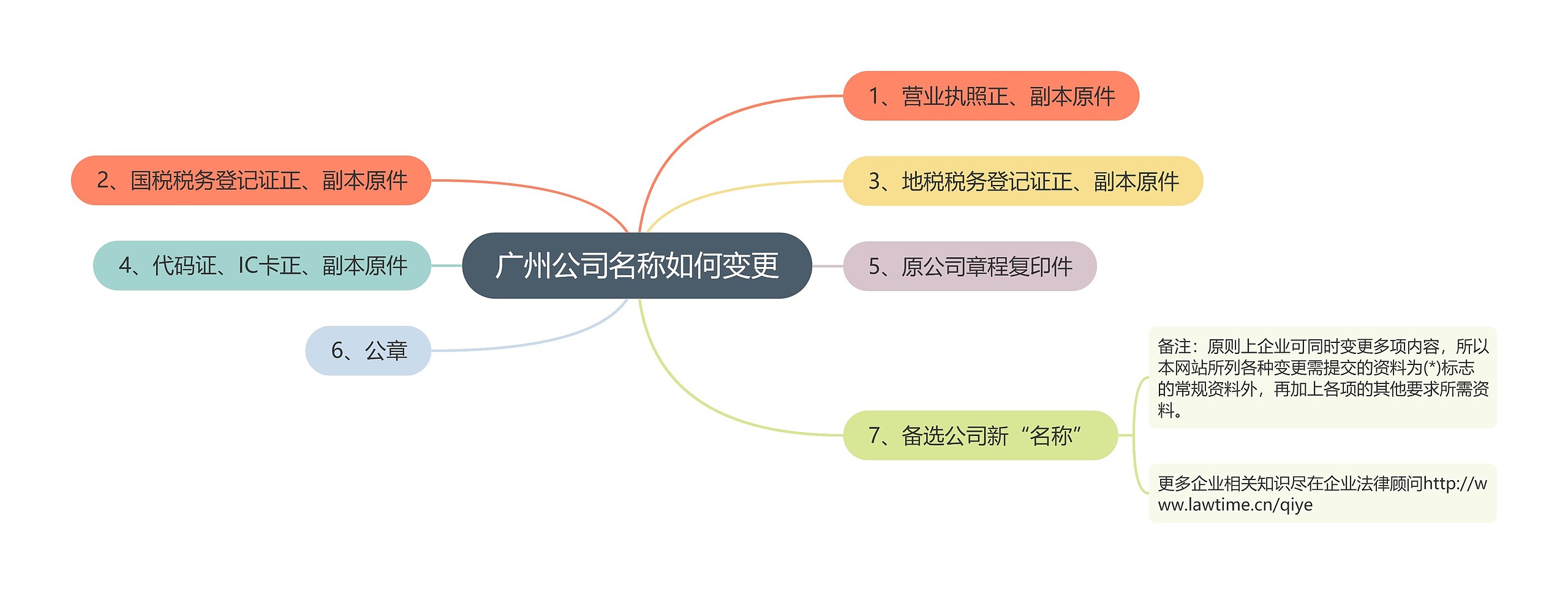 广州公司名称如何变更

1、营业执照正、副本原件

2、国税税务登记证正、副本原件

3、地税税务登记证正、副本原件

4、代码证、IC卡正、副本原件

5、原公司章程复印件

6、公章

7、备选公司新“名称”

备注：原则上企业可同时变更多项内容，所以本网站所列各种变更需提交的资料为(*)标志的常规资料外，再加上各项的其他要求所需资料。

更多企业相关知识尽在企业法律顾问http://www.lawtime.cn/qiye